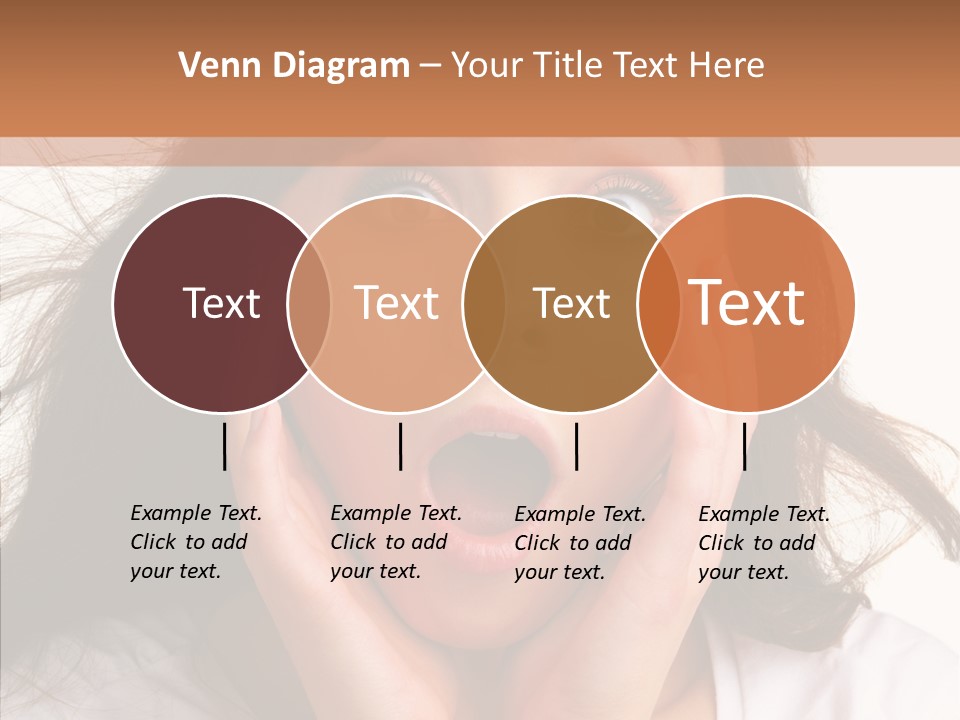 Venn Diagram – Your Title Text Here

Text

Text

Text

Text

Example Text. Click to add your text.

Example Text. Click to add your text.

Example Text. Click to add your text.

Example Text. Click to add your text.